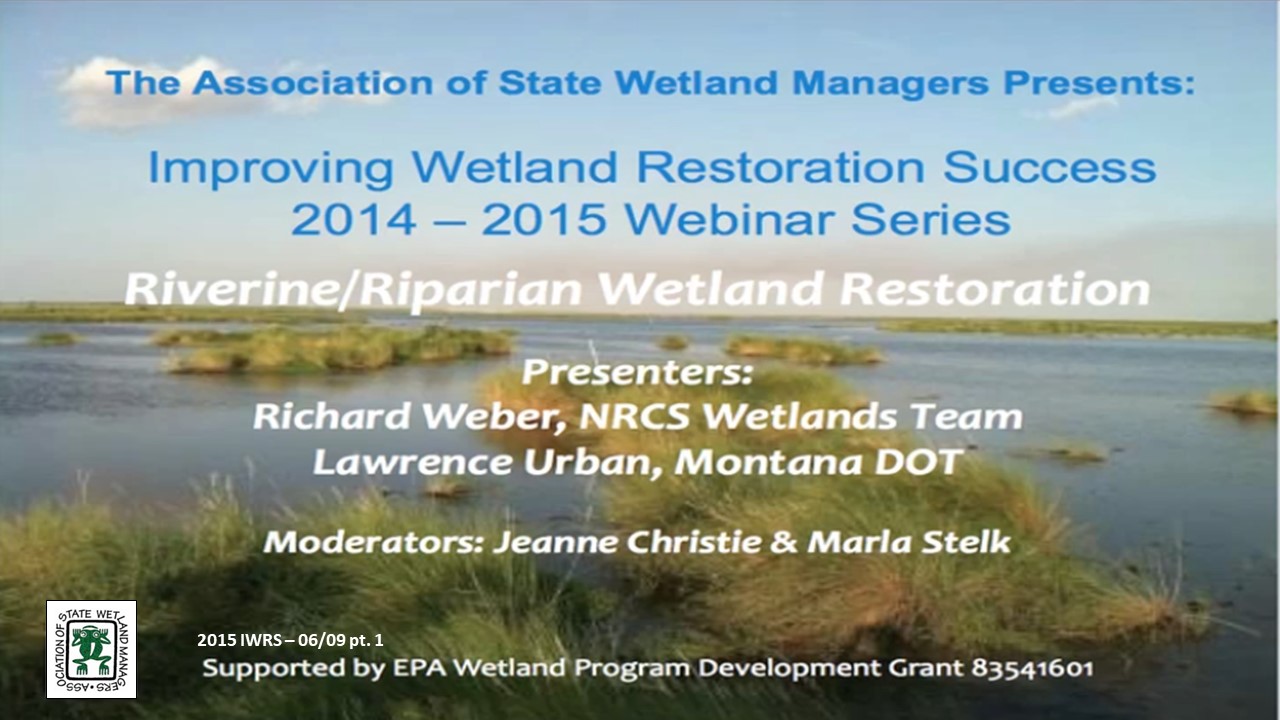 The Association of State Wetland Managers Presents:

Improving Wetland Restoration Success
2014 – 2015 Webinar Series

Riverine/Riparian Wetland Restoration

Presenters:
Richard Weber, NRCS Wetlands Team
Lawrence Urban, Montana DOT

Moderators: Jeanne Christie & Marla Stelk

ASSOCIATION OF STATE WETLAND MANAGERS

2015 IWRS – 06/09 pt. 1

Supported by EPA Wetland Program Development Grant 83541601